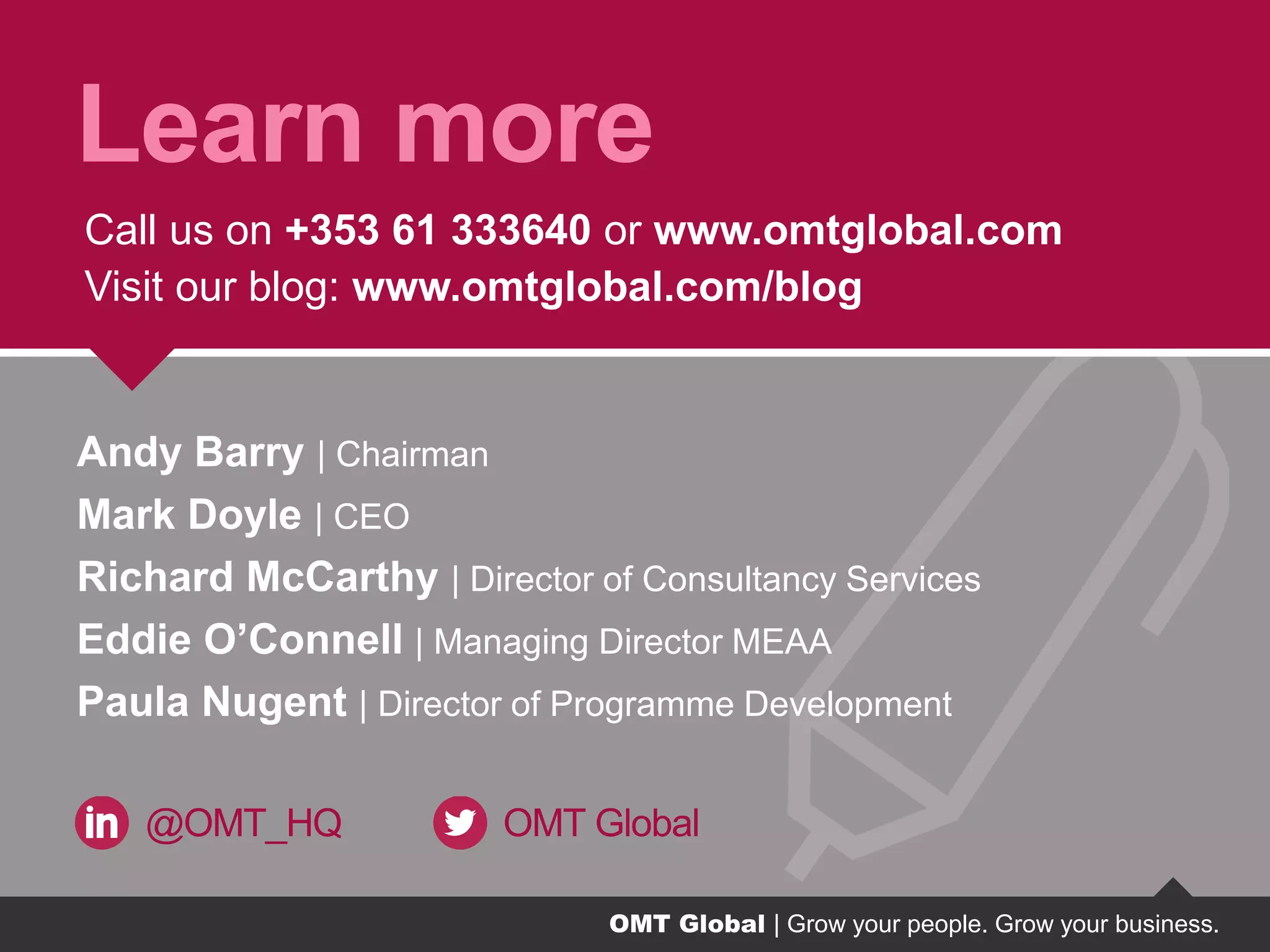 Learn more

Call us on +353 61 333640 or www.omtglobal.com
Visit our blog: www.omtglobal.com/blog

Andy Barry | Chairman
Mark Doyle | CEO
Richard McCarthy | Director of Consultancy Services
Eddie O'Connell | Managing Director MEAA
Paula Nugent | Director of Programme Development

in @OMT_HQ
OMT Global

OMT Global | Grow your people. Grow your business.